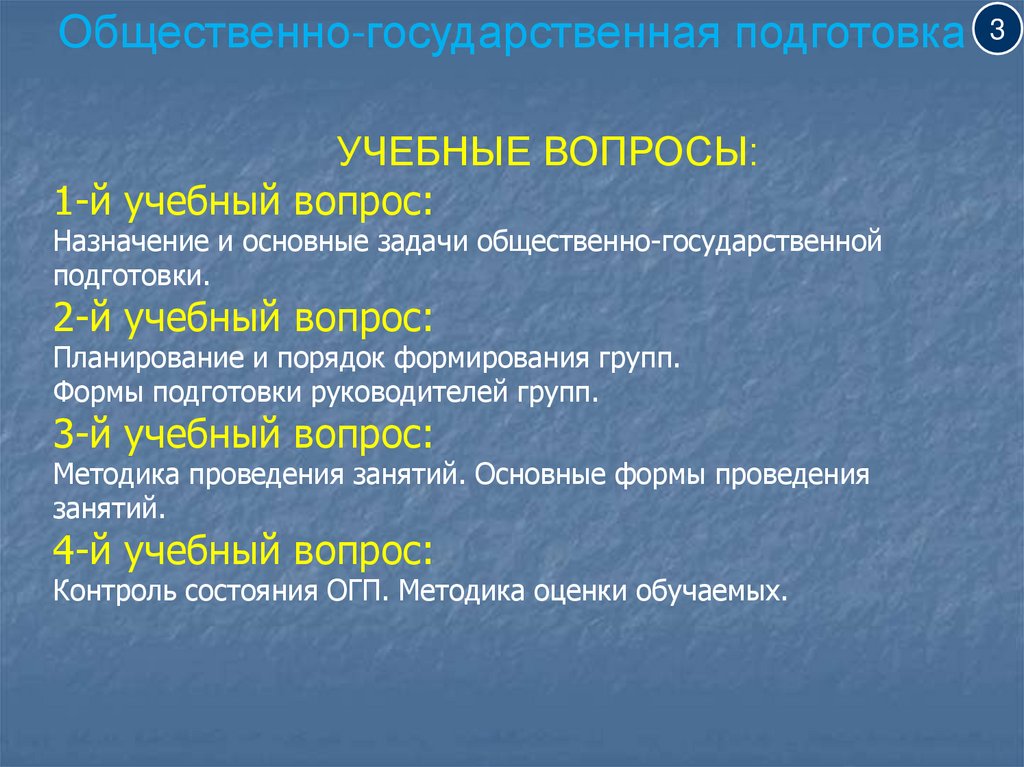 Общественно-государственная подготовка

3

УЧЕБНЫЕ ВОПРОСЫ:

1-й учебный вопрос:
Назначение и основные задачи общественно-государственной подготовки.

2-й учебный вопрос:
Планирование и порядок формирования групп.
Формы подготовки руководителей групп.

3-й учебный вопрос:
Методика проведения занятий. Основные формы проведения занятий.

4-й учебный вопрос:
Контроль состояния ОГП. Методика оценки обучаемых.